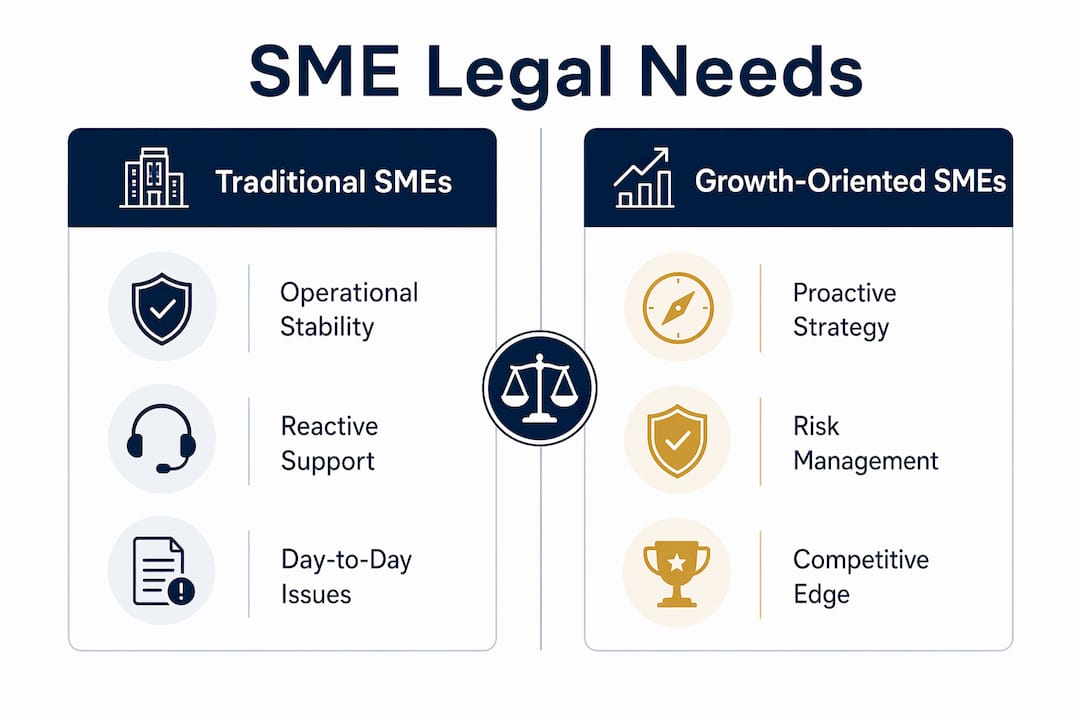 SME Legal Needs

Traditional SMEs

Operational Stability

Reactive Support

Day-to-Day Issues

Growth-Oriented SMEs

Proactive Strategy

Risk Management

Competitive Edge